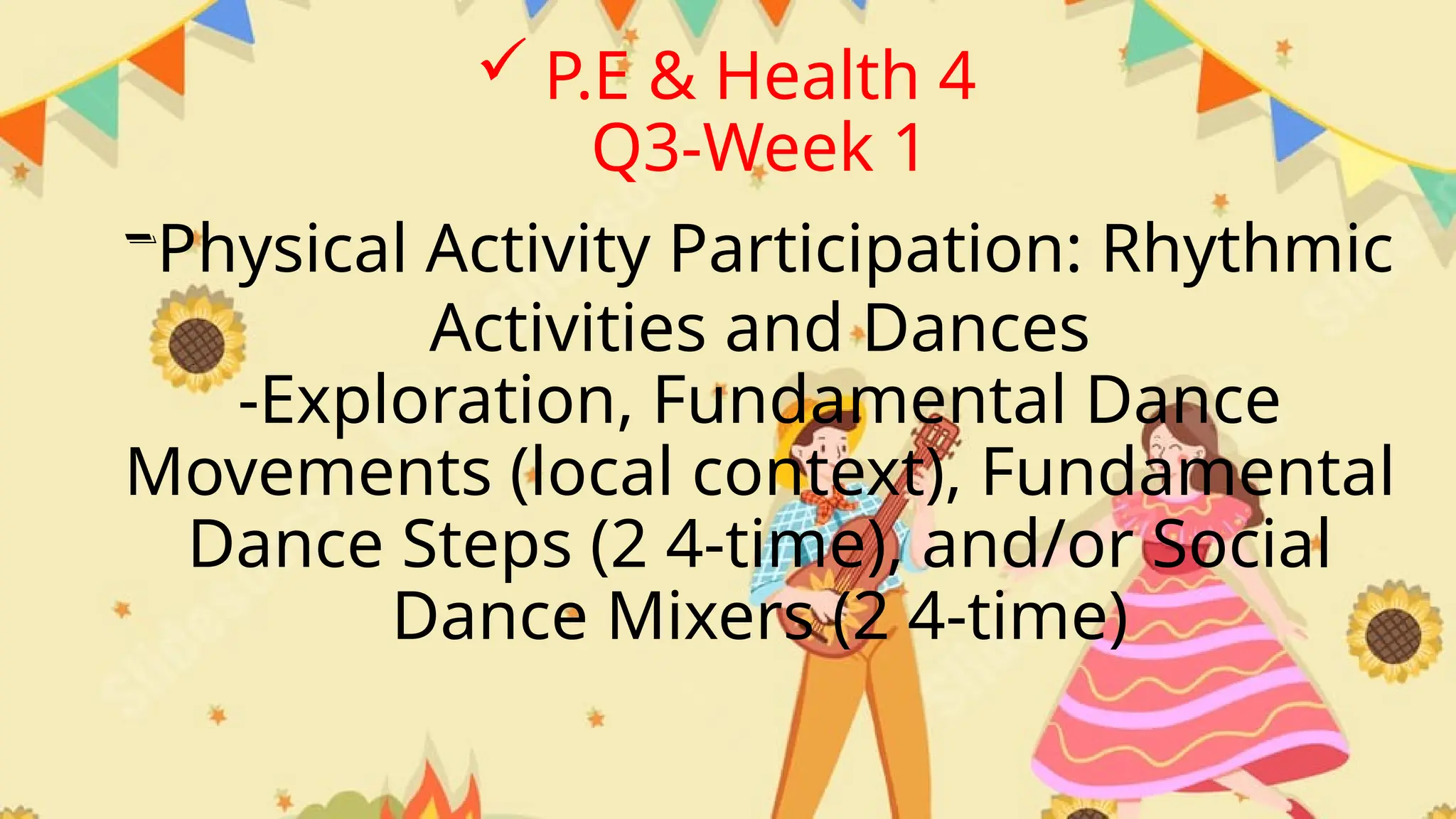 ✓ P.E & Health 4
Q3-Week 1

-Physical Activity Participation: Rhythmic Activities and Dances
-Exploration, Fundamental Dance Movements (local context), Fundamental Dance Steps (2 4-time), and/or Social Dance Mixers (2 4-time)